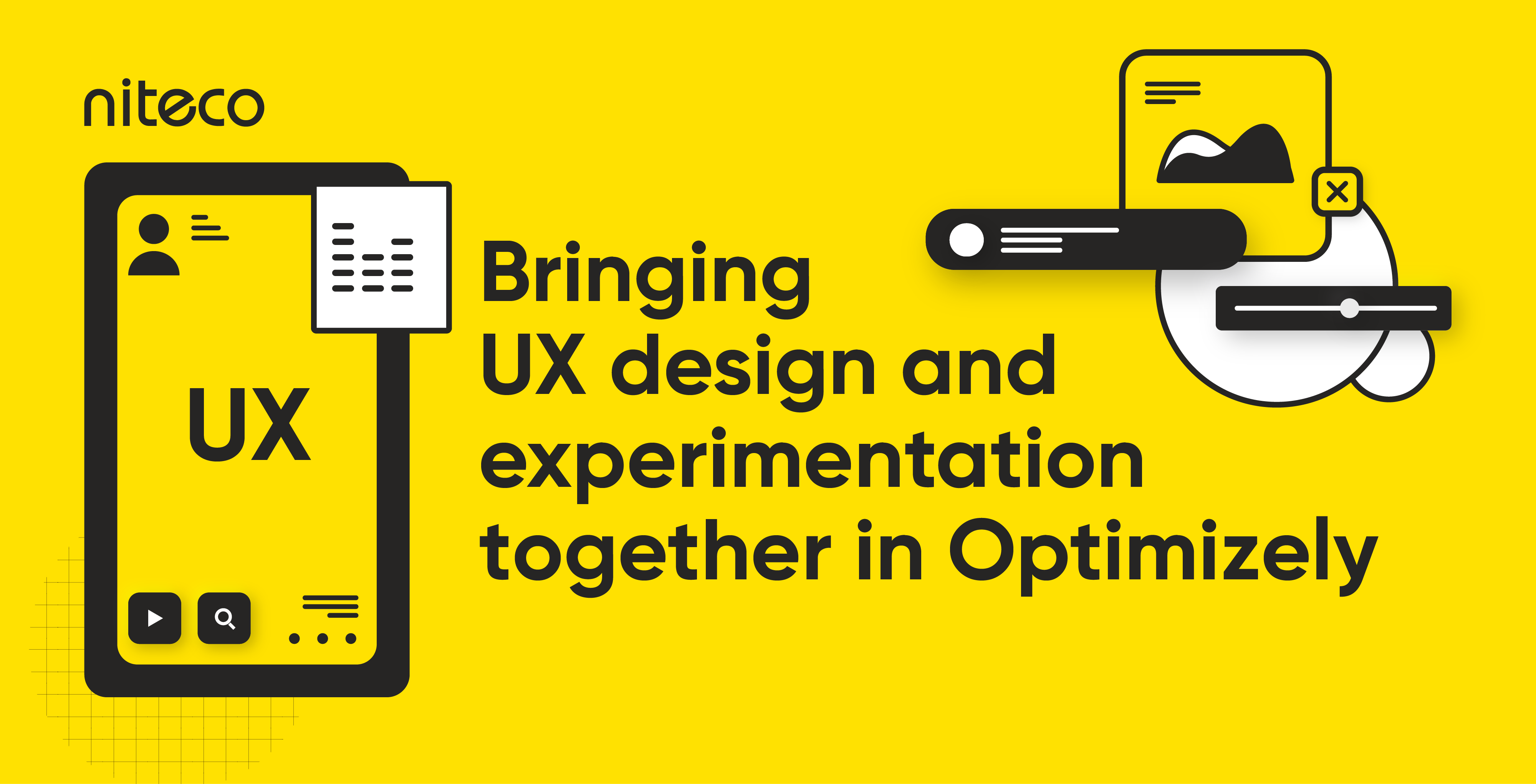 niteco

UX

Bringing UX design and experimentation together in Optimizely